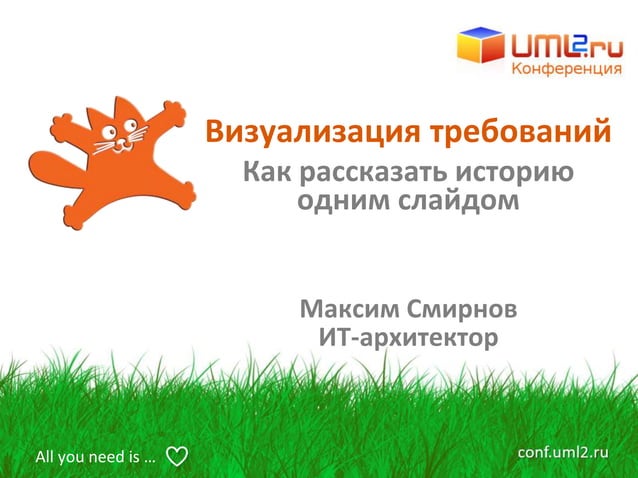 UML2.ru
Конференция

Визуализация требований

Как рассказать историю одним слайдом

Максим Смирнов
ИТ-архитектор

All you need is …

conf.uml2.ru